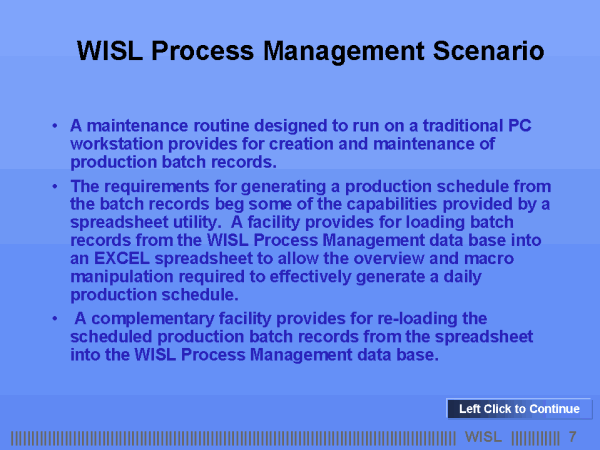 WISL Process Management Scenario

• A maintenance routine designed to run on a traditional PC workstation provides for creation and maintenance of production batch records.

• The requirements for generating a production schedule from the batch records beg some of the capabilities provided by a spreadsheet utility. A facility provides for loading batch records from the WISL Process Management data base into an EXCEL spreadsheet to allow the overview and macro manipulation required to effectively generate a daily production schedule.

• A complementary facility provides for re-loading the scheduled production batch records from the spreadsheet into the WISL Process Management data base.

Left Click to Continue

WISL 7